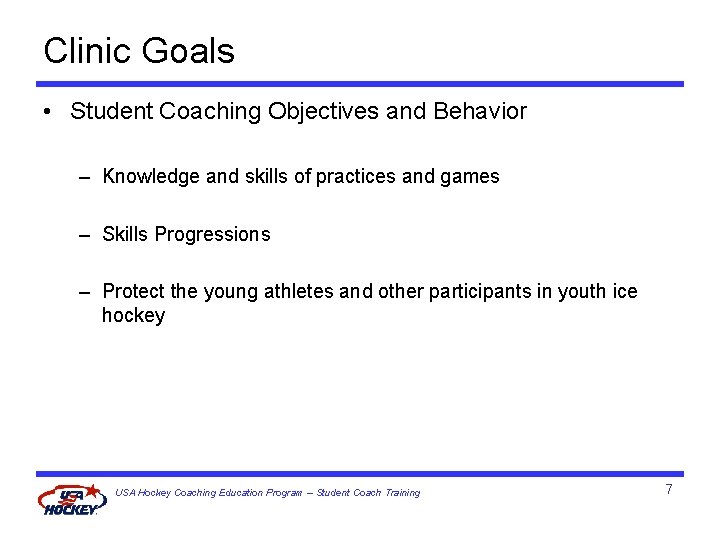 Clinic Goals

• Student Coaching Objectives and Behavior

– Knowledge and skills of practices and games

– Skills Progressions

– Protect the young athletes and other participants in youth ice hockey

USA HOCKEY

USA Hockey Coaching Education Program – Student Coach Training

7